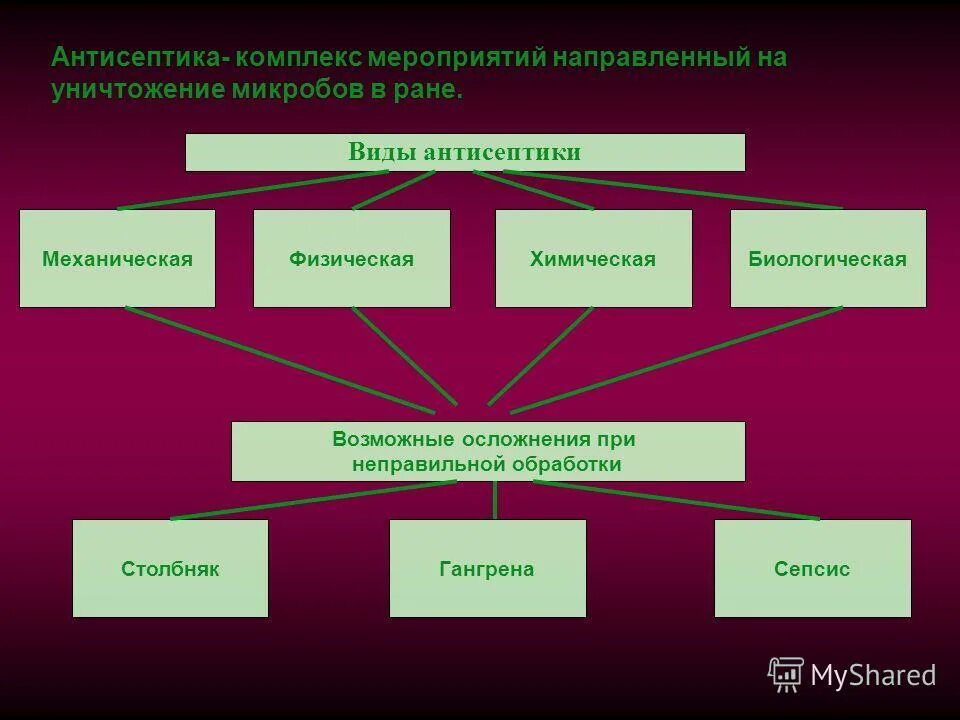 Антисептика- комплекс мероприятий направленный на уничтожение микробов в ране.

Виды антисептики

Механическая

Физическая

Химическая

Биологическая

Возможные осложнения при неправильной обработки

Столбняк

Гангрена

Сепсис

MyShared